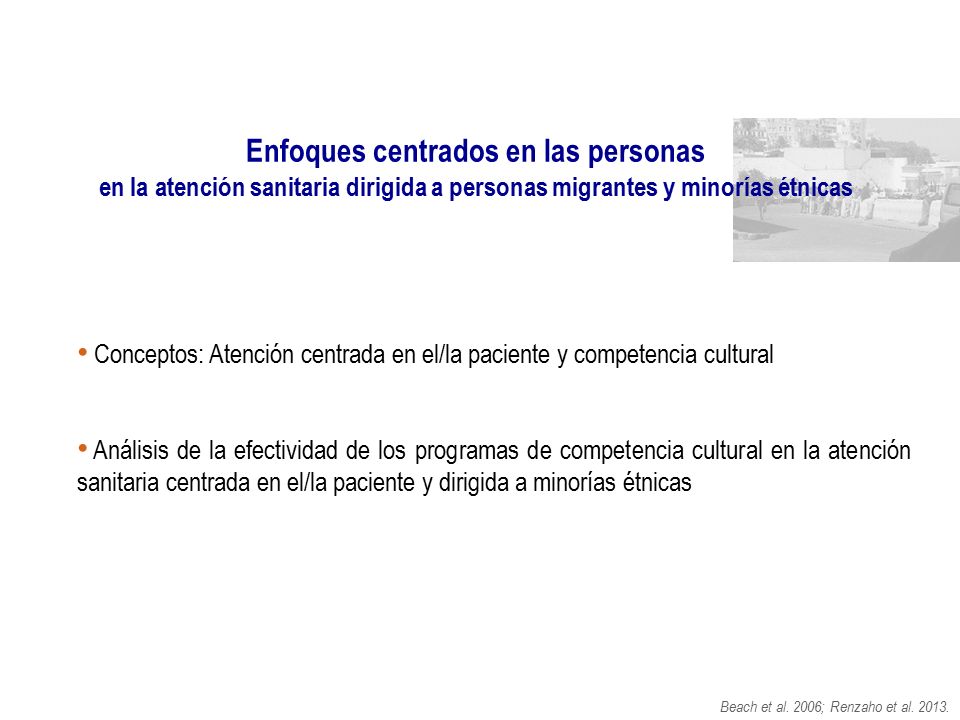 Enfoques centrados en las personas
en la atención sanitaria dirigida a personas migrantes y minorías étnicas

• Conceptos: Atención centrada en el/la paciente y competencia cultural

• Análisis de la efectividad de los programas de competencia cultural en la atención sanitaria centrada en el/la paciente y dirigida a minorías étnicas

Beach et al. 2006; Renzaho et al. 2013.